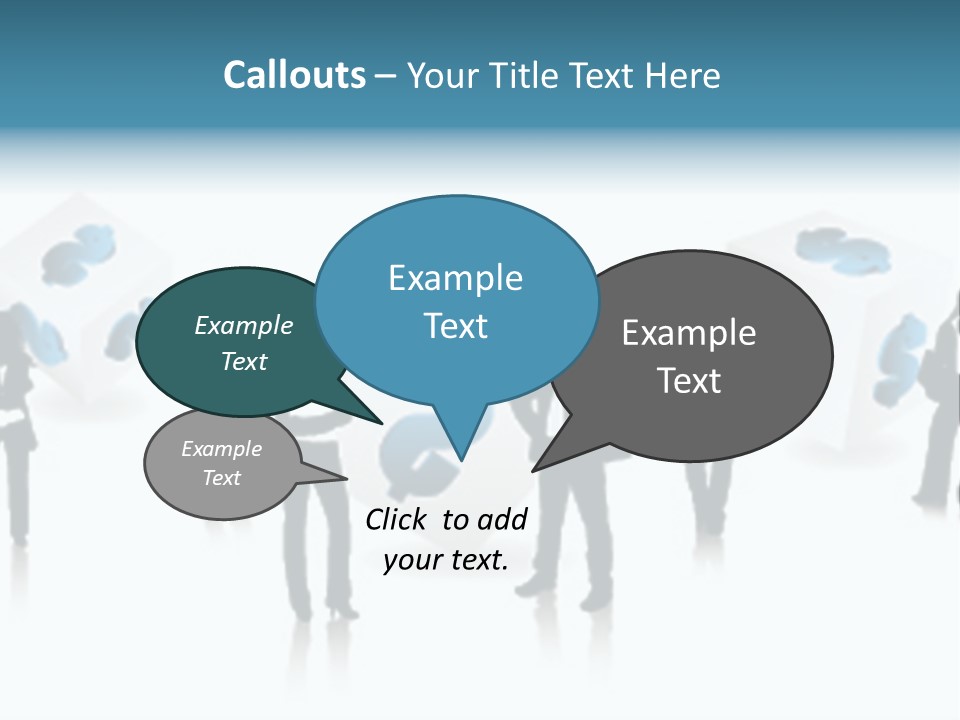 Callouts – Your Title Text Here

Example Text

Example Text

Example Text

Example Text

Click to add your text.